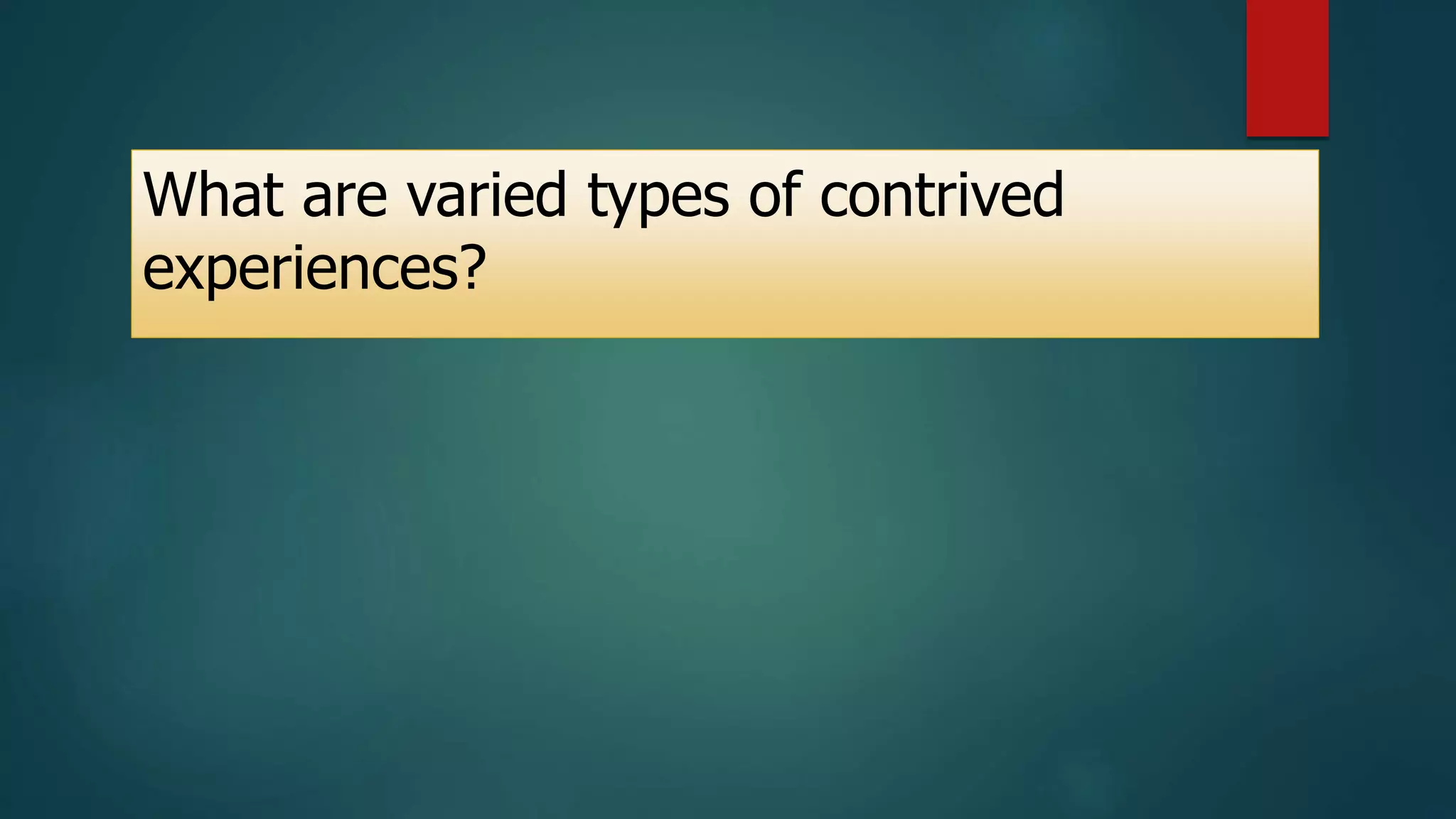 What are varied types of contrived experiences?